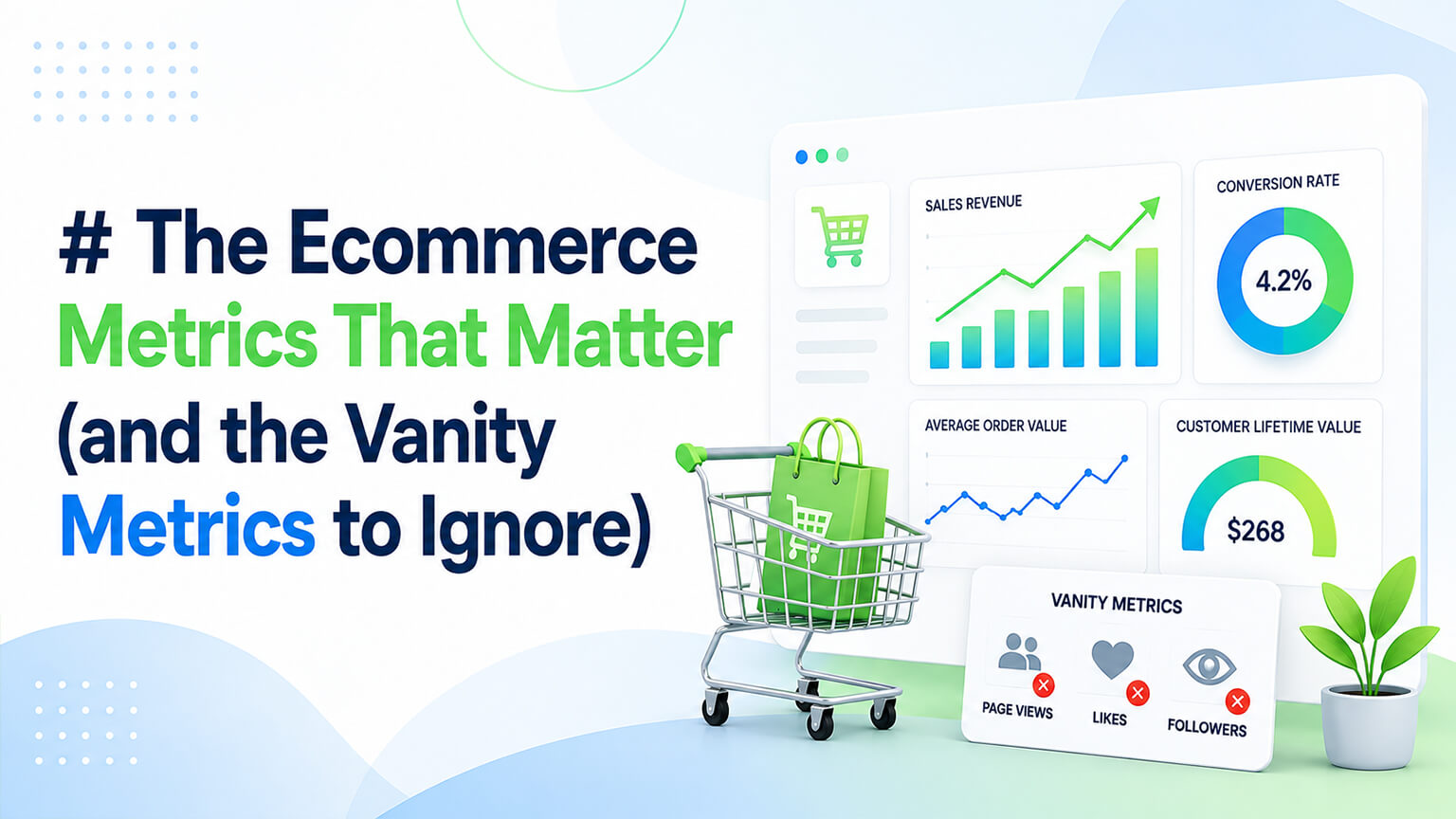 # The Ecommerce Metrics That Matter (and the Vanity Metrics to Ignore)

SALES REVENUE

CONVERSION RATE

4.2%

AVERAGE ORDER VALUE

CUSTOMER LIFETIME VALUE

$268

VANITY METRICS

PAGE VIEWS

LIKES

FOLLOWERS